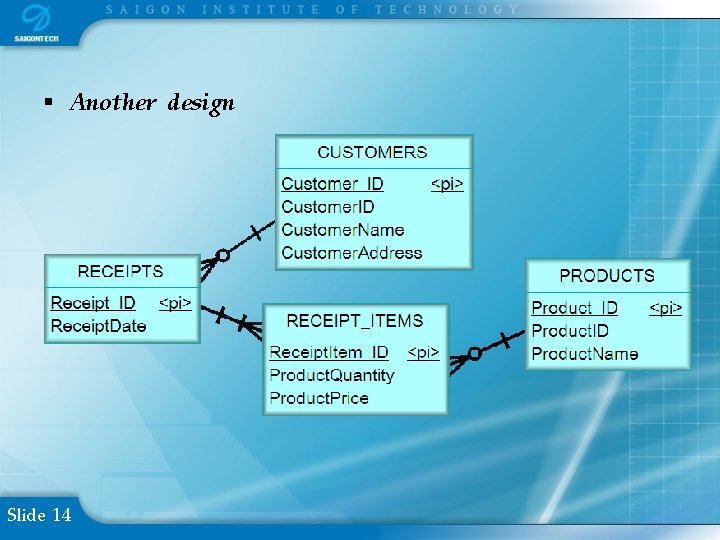 SAIGONTECH

SAIGON INSTITUTE OF TECHNOLOGY

▪ Another design

CUSTOMERS

Customer_ID <pi>
CustomerID
CustomerName
CustomerAddress

RECEIPTS

Receipt_ID <pi>
ReceiptDate

RECEIPT_ITEMS

ReceiptItem_ID <pi>
ProductQuantity
ProductPrice

PRODUCTS

Product_ID <pi>
ProductID
ProductName

Slide 14